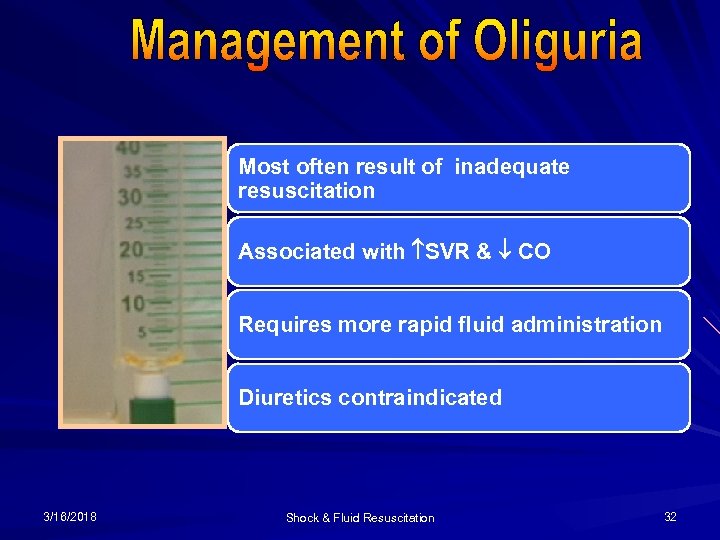 Management of Oliguria

40
35
30
25
20
15
10
5

Most often result of inadequate resuscitation

Associated with ↑SVR & ↓ CO

Requires more rapid fluid administration

Diuretics contraindicated

3/16/2018

Shock & Fluid Resuscitation

32